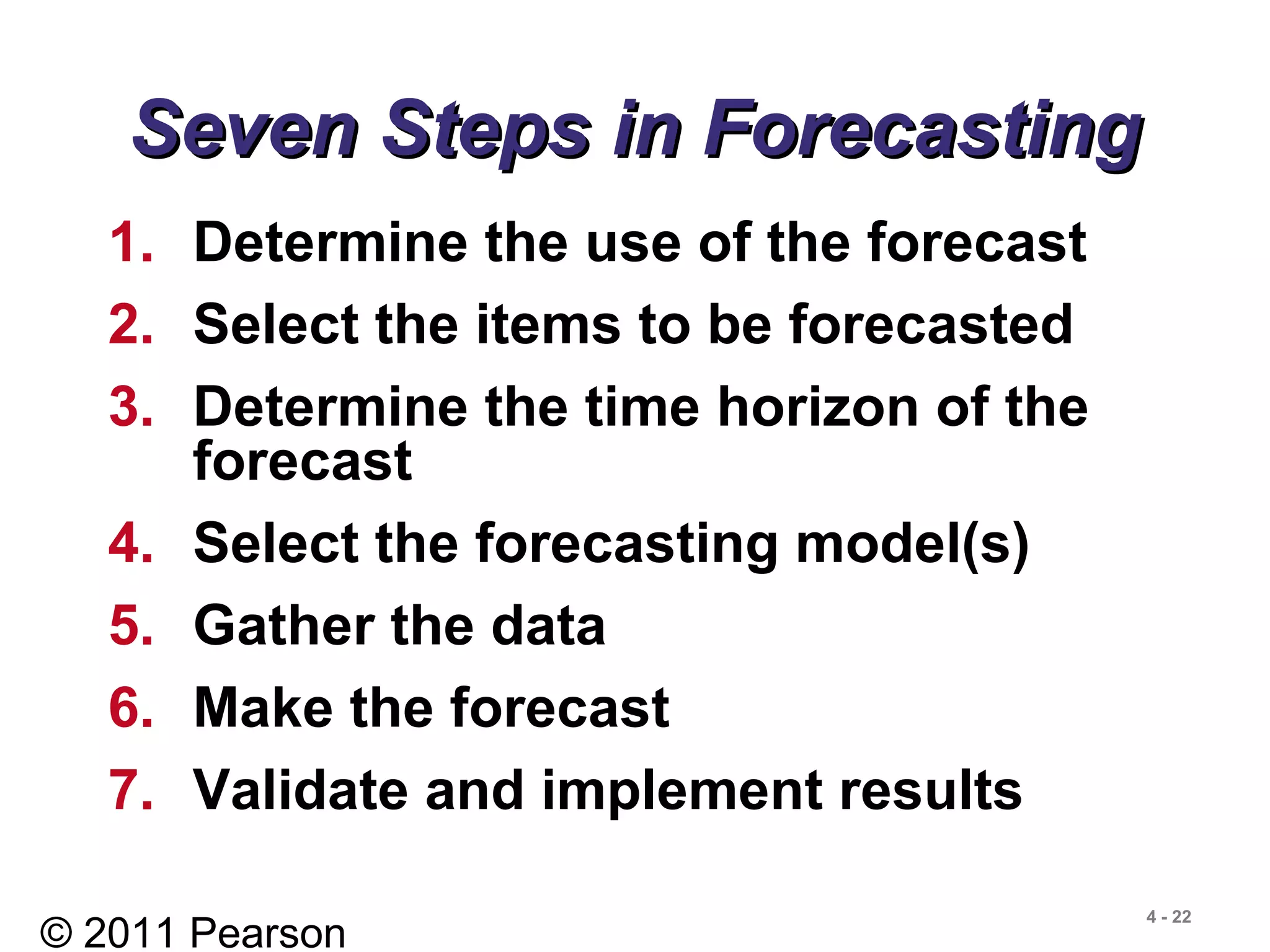 Seven Steps in Forecasting

1. Determine the use of the forecast
2. Select the items to be forecasted
3. Determine the time horizon of the forecast
4. Select the forecasting model(s)
5. Gather the data
6. Make the forecast
7. Validate and implement results

© 2011 Pearson

4 - 22